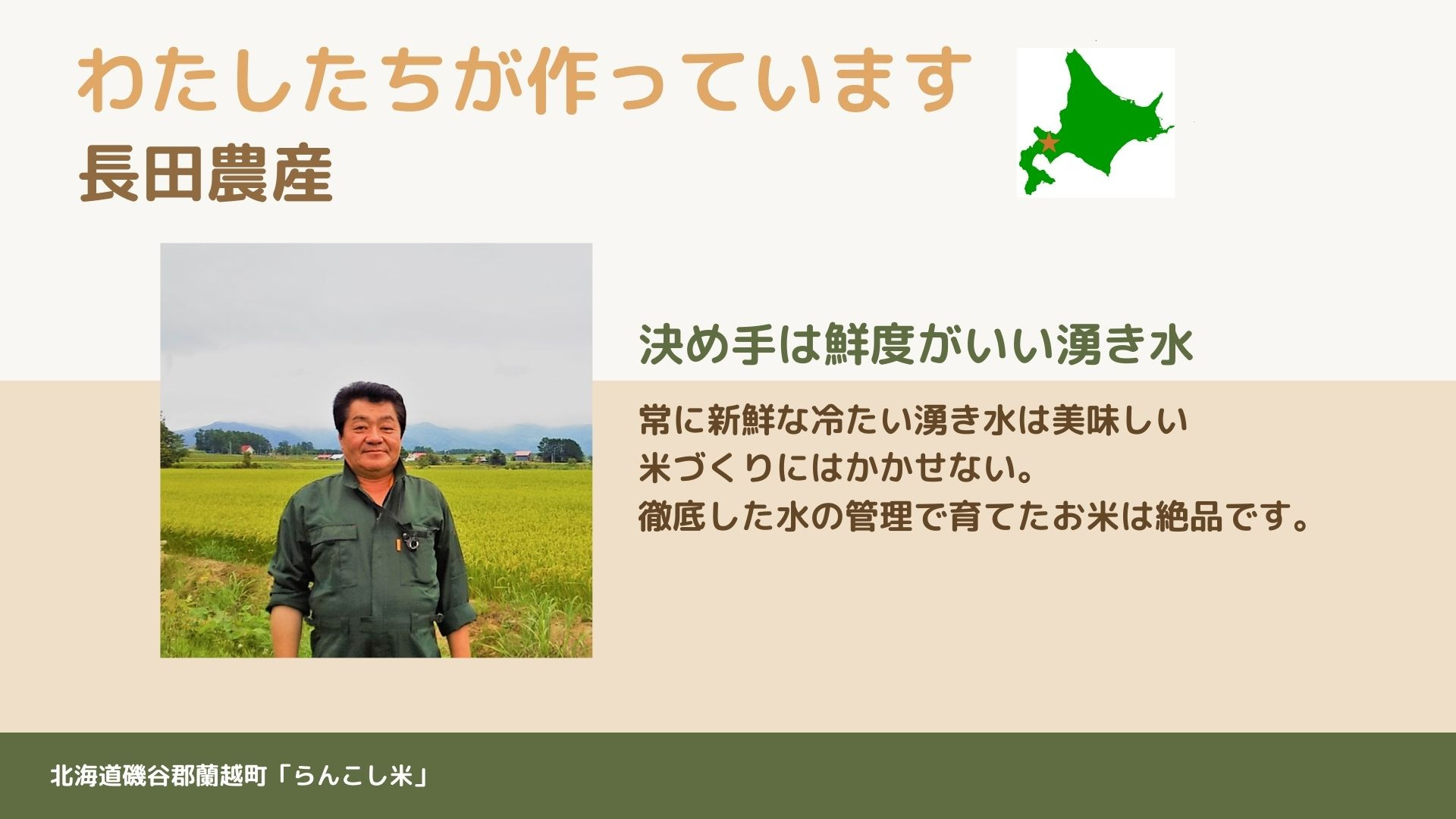 わたしたちが作っています
長田農産

決め手は鮮度がいい湧き水

常に新鮮な冷たい湧き水は美味しい
米づくりにはかかせない。
徹底した水の管理で育てたお米は絶品です。

北海道磯谷郡蘭越町「らんこし米」